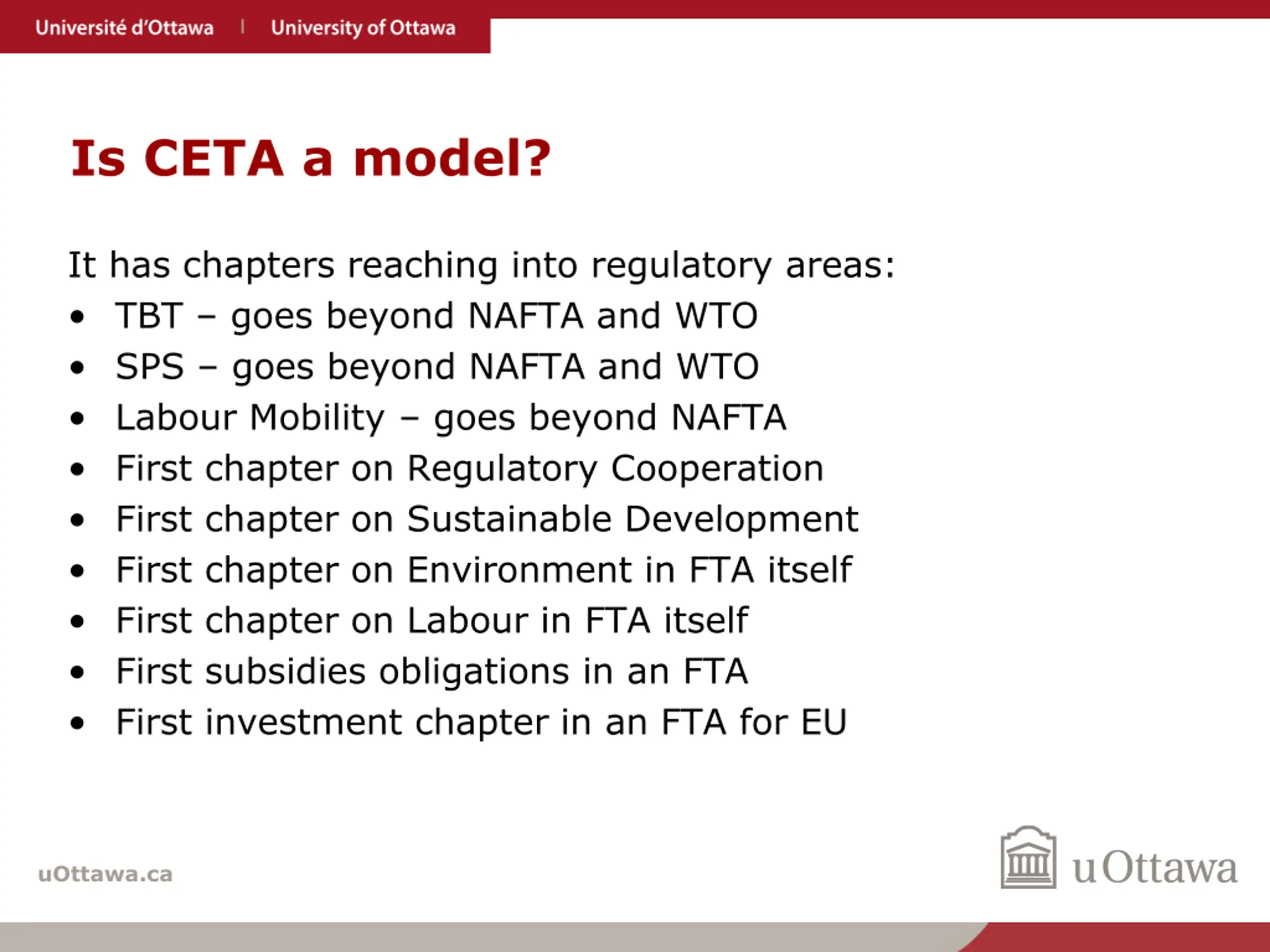 Université d'Ottawa | University of Ottawa

Is CETA a model?

It has chapters reaching into regulatory areas:
• TBT – goes beyond NAFTA and WTO
• SPS – goes beyond NAFTA and WTO
• Labour Mobility – goes beyond NAFTA
• First chapter on Regulatory Cooperation
• First chapter on Sustainable Development
• First chapter on Environment in FTA itself
• First chapter on Labour in FTA itself
• First subsidies obligations in an FTA
• First investment chapter in an FTA for EU

uOttawa.ca

uOttawa